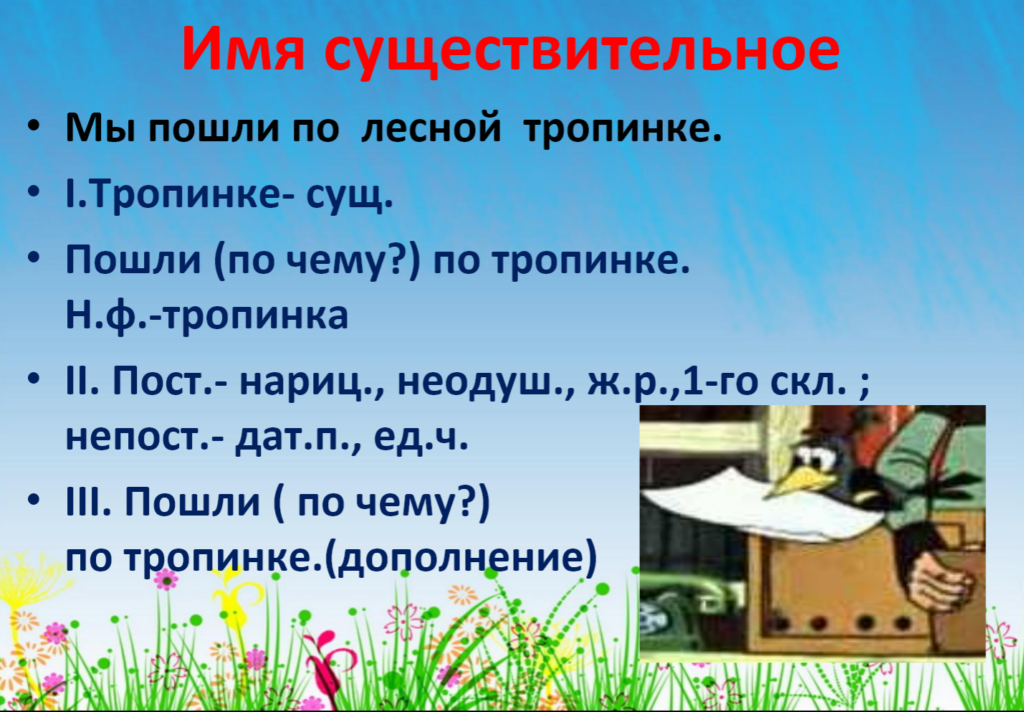 Имя существительное

• Мы пошли по лесной тропинке.

• I.Тропинке- сущ.

• Пошли (по чему?) по тропинке. Н.ф.-тропинка

• II. Пост.- нариц., неодуш., ж.р.,1-го скл. ; непост.- дат.п., ед.ч.

• III. Пошли ( по чему?) по тропинке.(дополнение)